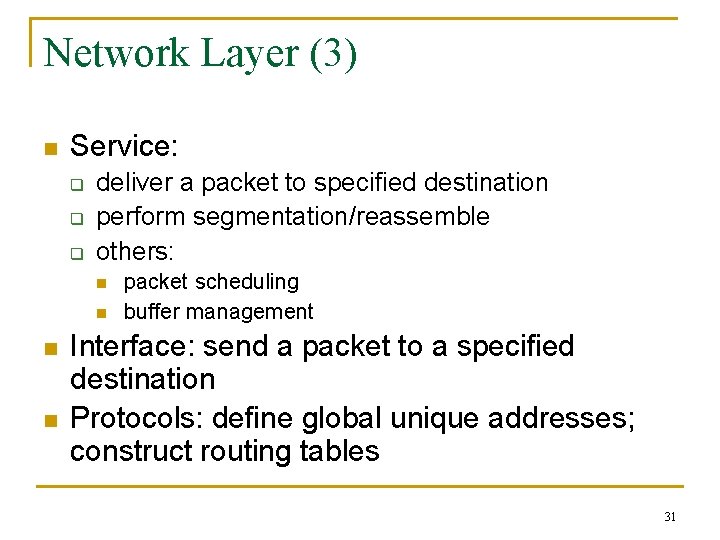 Network Layer (3)

- Service:
  - deliver a packet to specified destination
  - perform segmentation/reassemble
  - others:
    - packet scheduling
    - buffer management
- Interface: send a packet to a specified destination
- Protocols: define global unique addresses; construct routing tables

31